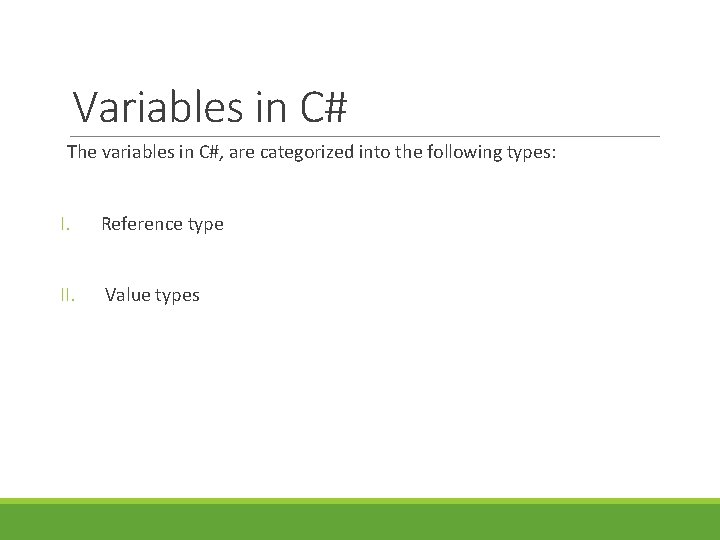 Variables in C#

The variables in C#, are categorized into the following types:

I. Reference type

II. Value types